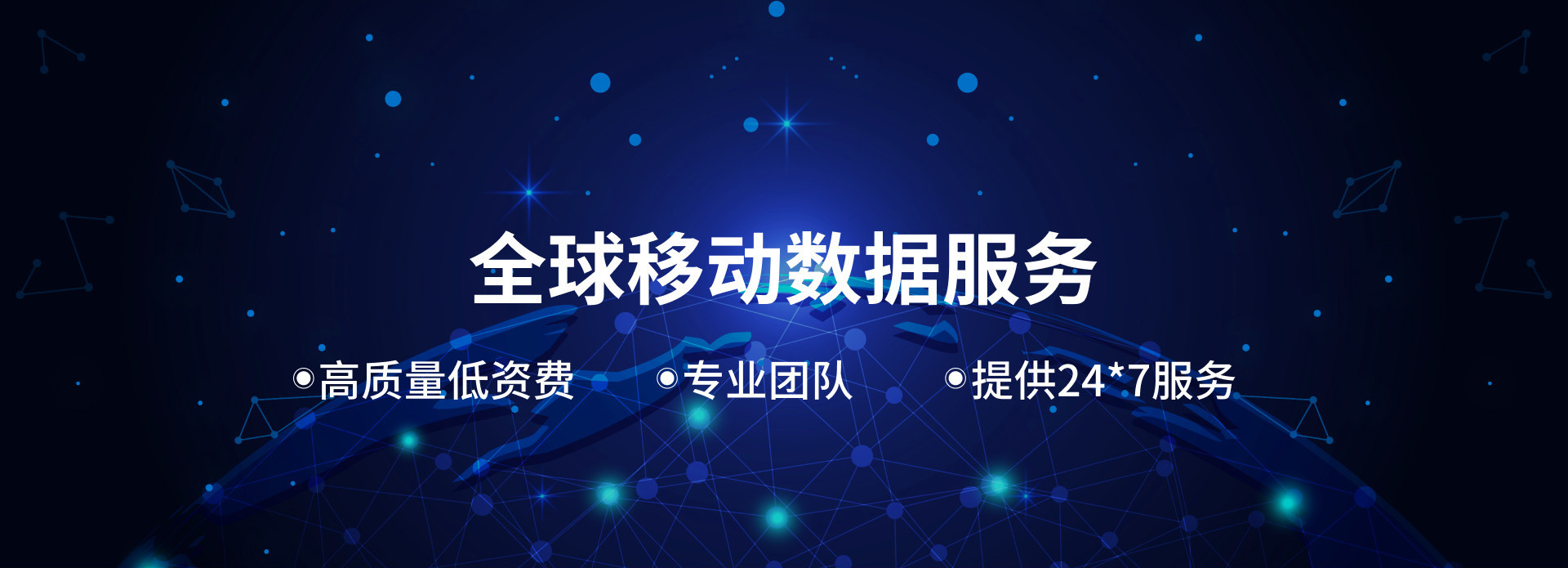 全球移动数据服务

◉高质量低资费 ◉专业团队 ◉提供24*7服务